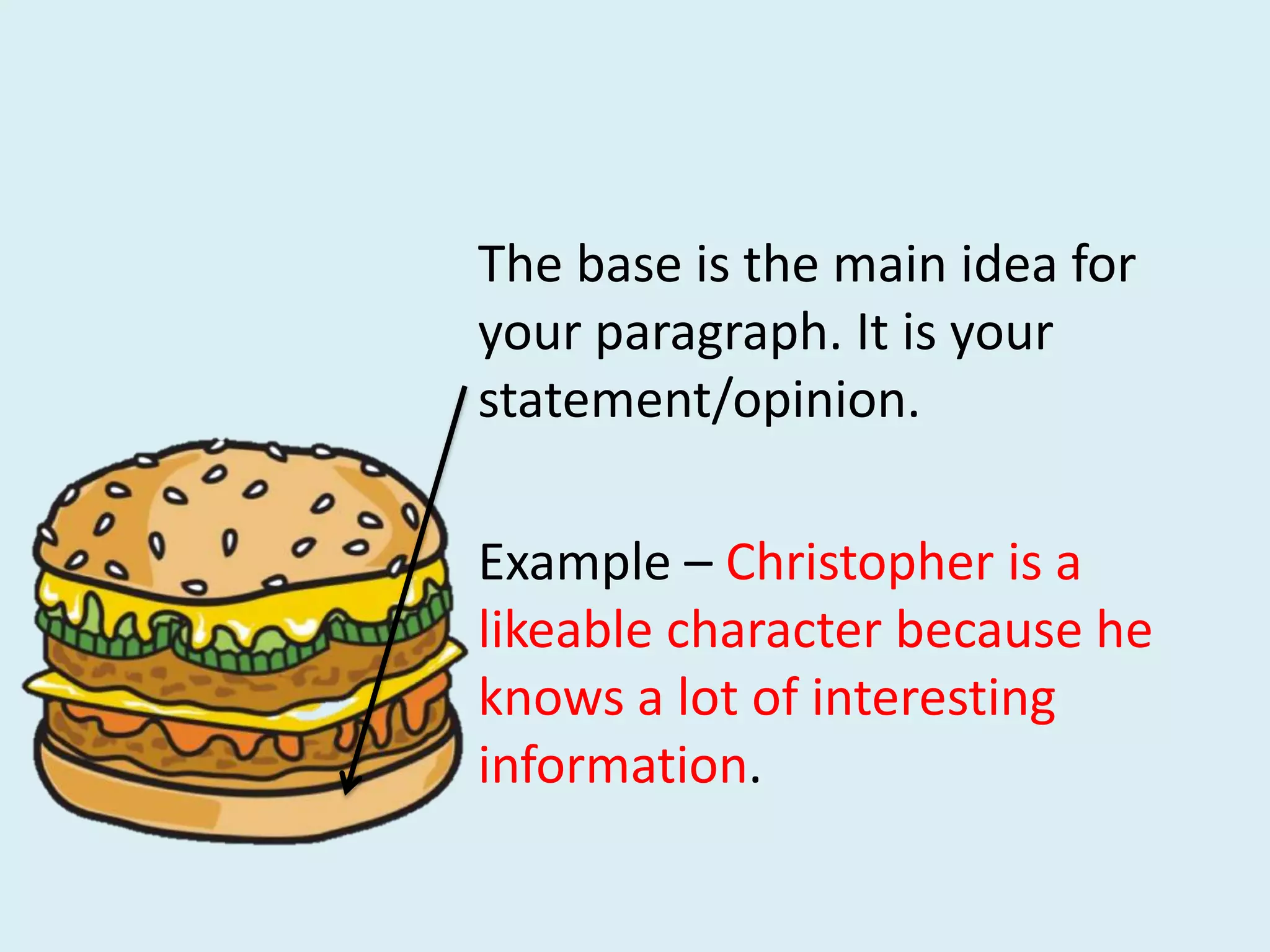 The base is the main idea for your paragraph. It is your statement/opinion.

Example – Christopher is a likeable character because he knows a lot of interesting information.